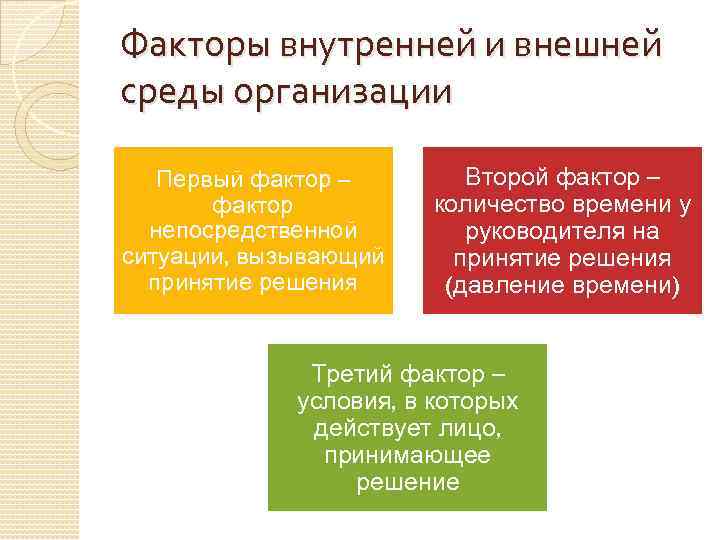 Факторы внутренней и внешней среды организации

Первый фактор – фактор непосредственной ситуации, вызывающий принятие решения

Второй фактор – количество времени у руководителя на принятие решения (давление времени)

Третий фактор – условия, в которых действует лицо, принимающее решение